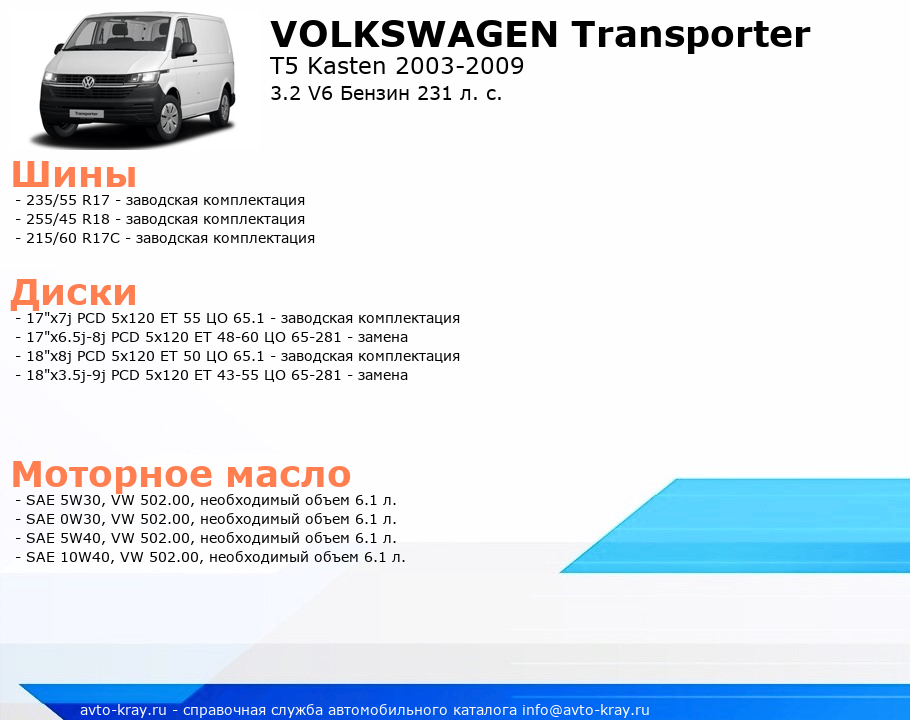 VOLKSWAGEN Transporter
T5 Kasten 2003-2009
3.2 V6 Бензин 231 л. с.

Шины
- 235/55 R17 - заводская комплектация
- 255/45 R18 - заводская комплектация
- 215/60 R17C - заводская комплектация

Диски
- 17"x7j PCD 5x120 ET 55 ЦО 65.1 - заводская комплектация
- 17"x6.5j-8j PCD 5x120 ET 48-60 ЦО 65-281 - замена
- 18"x8j PCD 5x120 ET 50 ЦО 65.1 - заводская комплектация
- 18"x3.5j-9j PCD 5x120 ET 43-55 ЦО 65-281 - замена

Моторное масло
- SAE 5W30, VW 502.00, необходимый объем 6.1 л.
- SAE 0W30, VW 502.00, необходимый объем 6.1 л.
- SAE 5W40, VW 502.00, необходимый объем 6.1 л.
- SAE 10W40, VW 502.00, необходимый объем 6.1 л.

avto-kray.ru - справочная служба автомобильного каталога info@avto-kray.ru